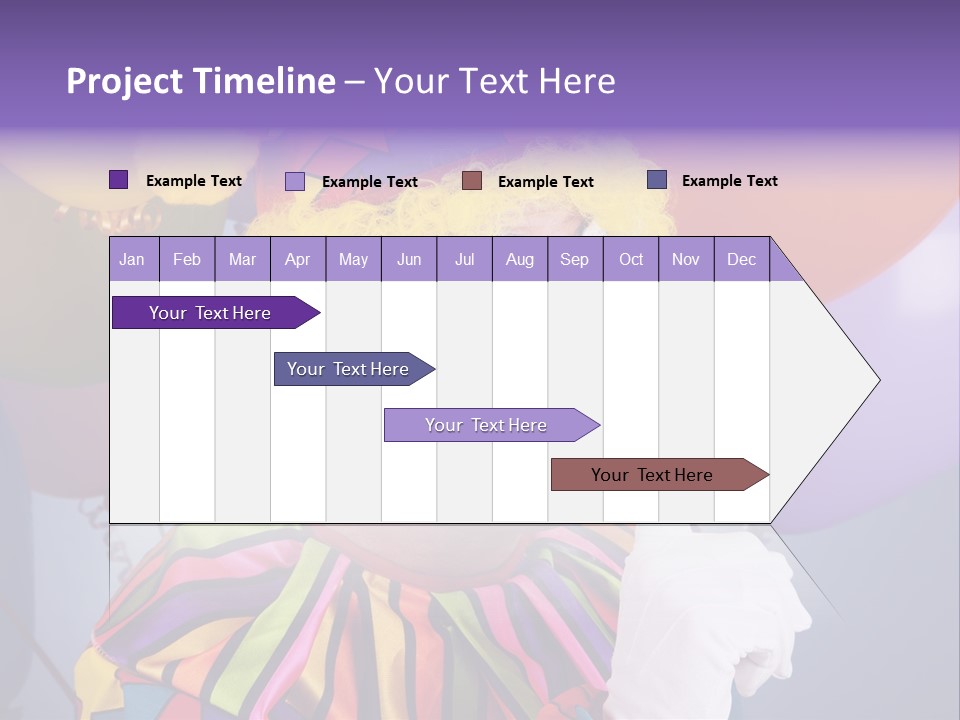 Project Timeline – Your Text Here

Example Text
Example Text
Example Text
Example Text

| Jan | Feb | Mar | Apr | May | Jun | Jul | Aug | Sep | Oct | Nov | Dec |
|---|---|---|---|---|---|---|---|---|---|---|---|

Your Text Here

Your Text Here

Your Text Here

Your Text Here